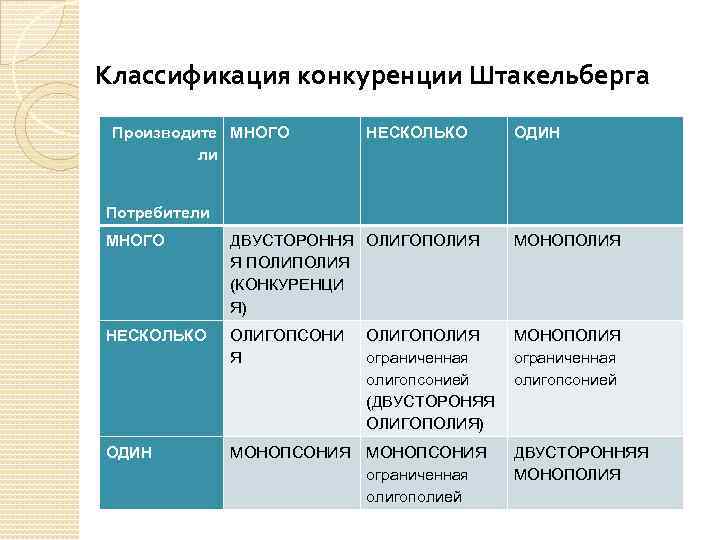 Классификация конкуренции Штакельберга

| Производители Потребители | МНОГО | НЕСКОЛЬКО | ОДИН |
|---|---|---|---|
| МНОГО | ДВУСТОРОННЯЯ ПОЛИПОЛИЯ (КОНКУРЕНЦИЯ) | ОЛИГОПОЛИЯ | МОНОПОЛИЯ |
| НЕСКОЛЬКО | ОЛИГОПСОНИЯ | ОЛИГОПОЛИЯ ограниченная олигопсонией (ДВУСТОРОНЯЯ ОЛИГОПОЛИЯ) | МОНОПОЛИЯ ограниченная олигопсонией |
| ОДИН | МОНОПСОНИЯ | МОНОПСОНИЯ ограниченная олигополией | ДВУСТОРОННЯЯ МОНОПОЛИЯ |